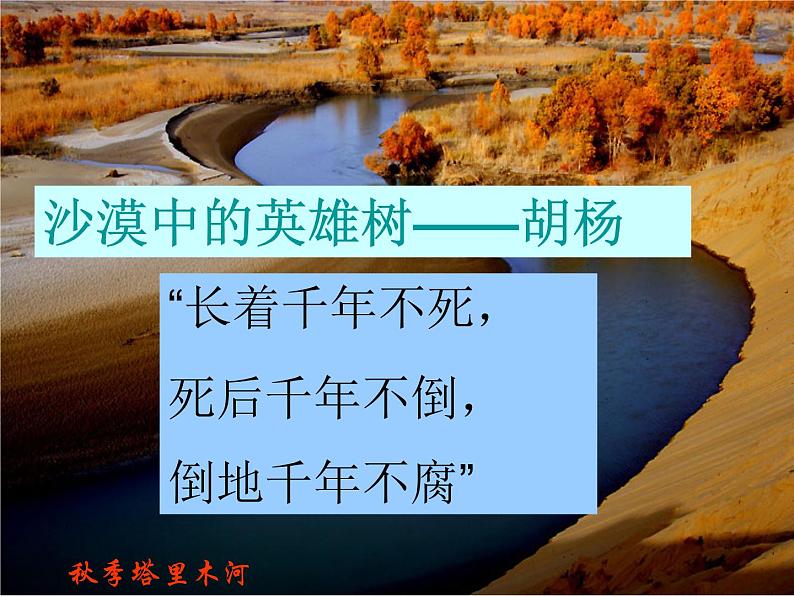 沙漠中的英雄树——胡杨

“长着千年不死，
死后千年不倒，
倒地千年不腐”

秋季塔里木河